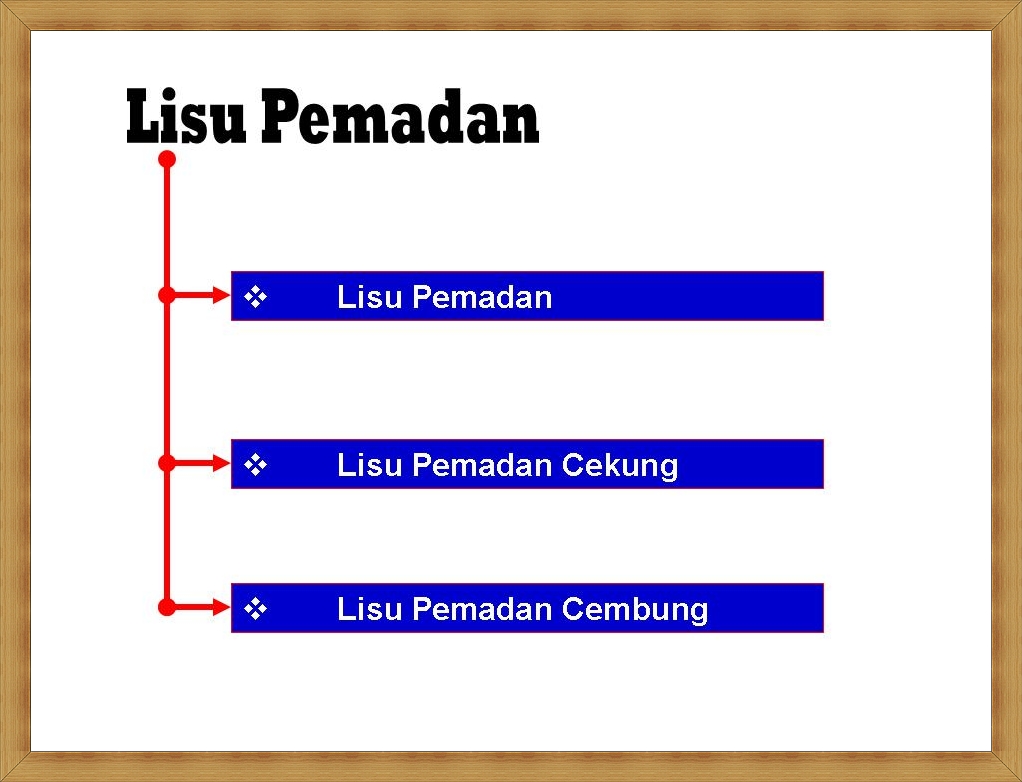 Lisu Pemadan

❖ Lisu Pemadan

❖ Lisu Pemadan Cekung

❖ Lisu Pemadan Cembung